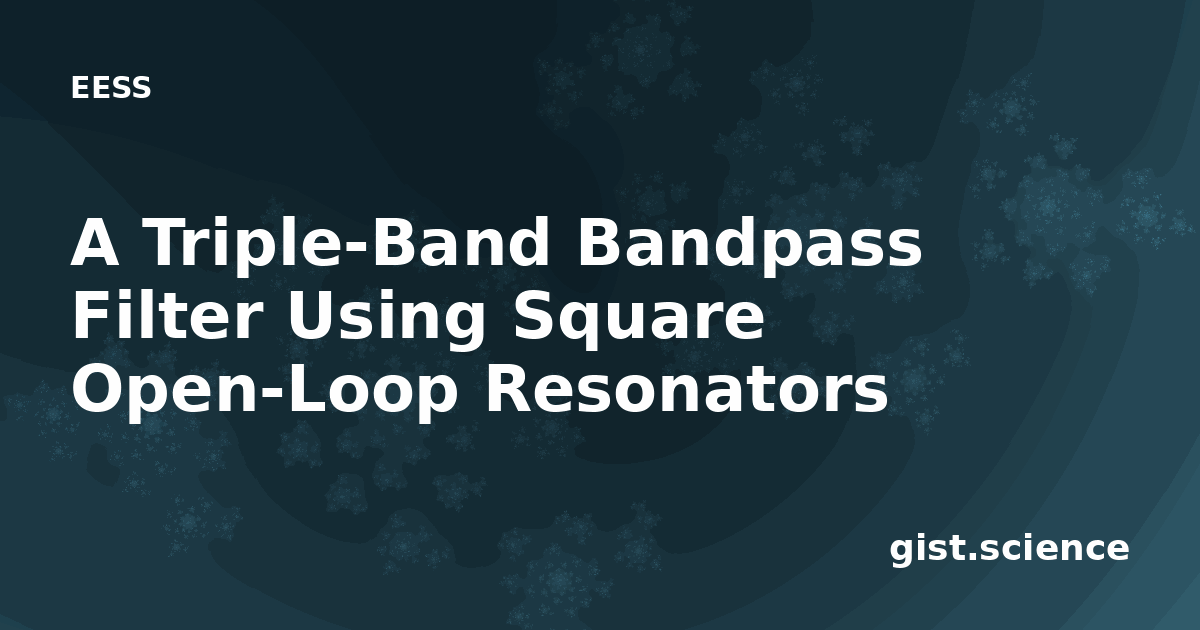 EESS

A Triple-Band Bandpass Filter Using Square Open-Loop Resonators

gist.science